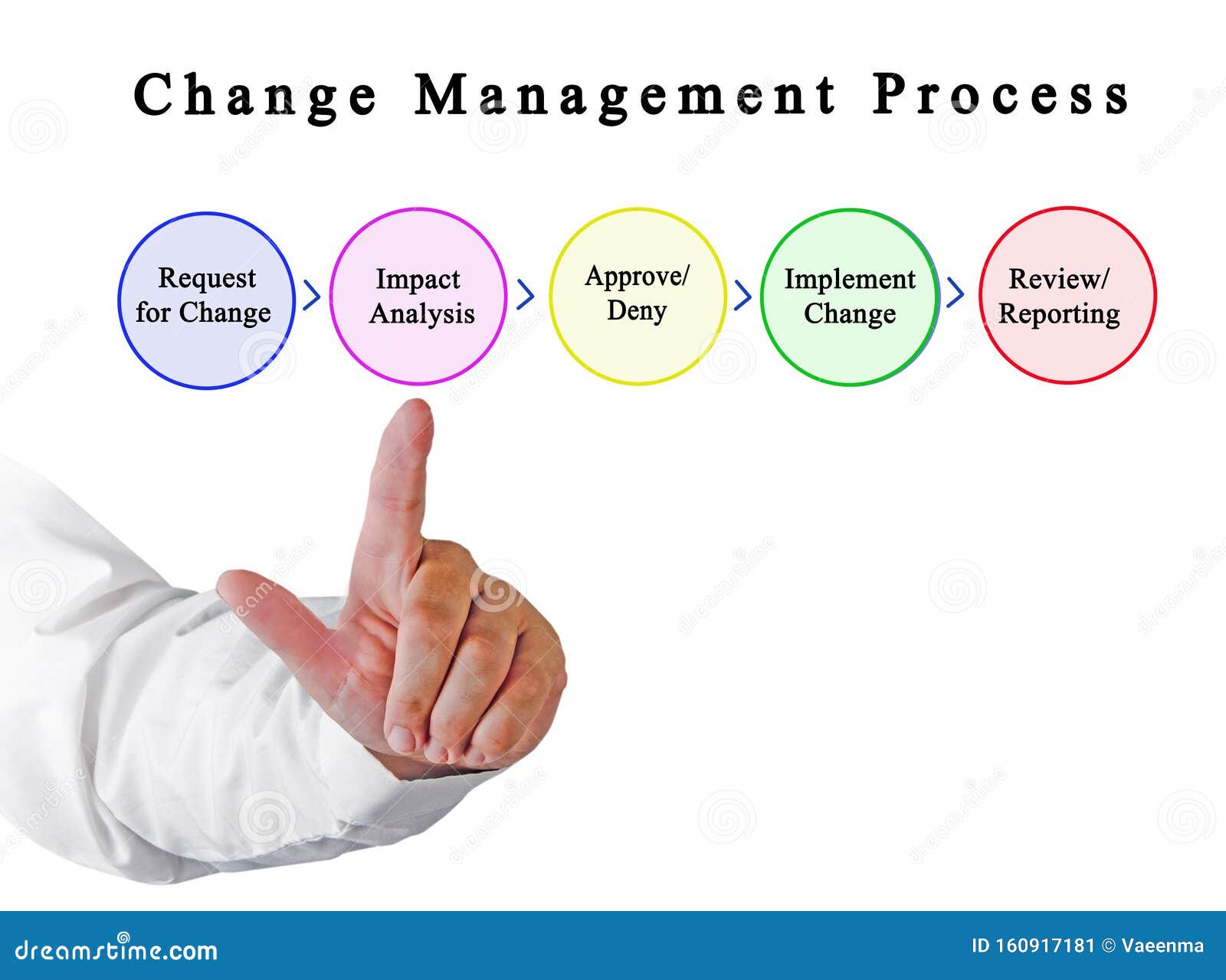 Change Management Process

Request for Change

Impact Analysis

Approve/ Deny

Implement Change

Review/ Reporting

dreamstime.com

ID 160917181 © Vaeenma